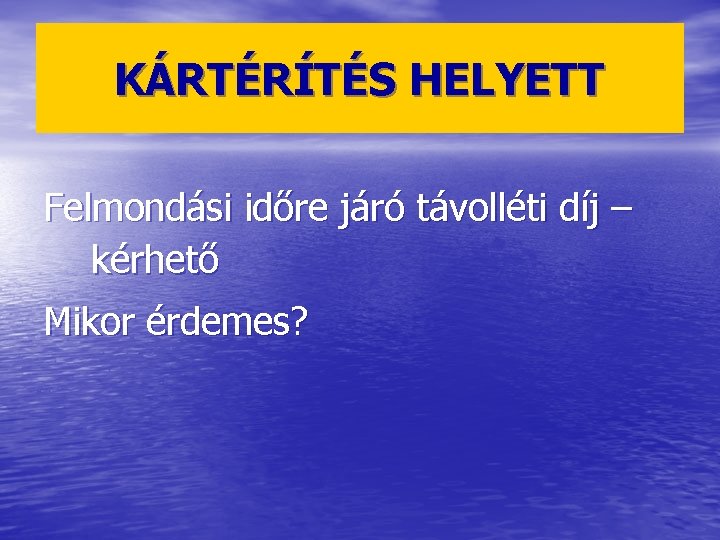 KÁRTÉRÍTÉS HELYETT

Felmondási időre járó távolléti díj – kérhető

Mikor érdemes?